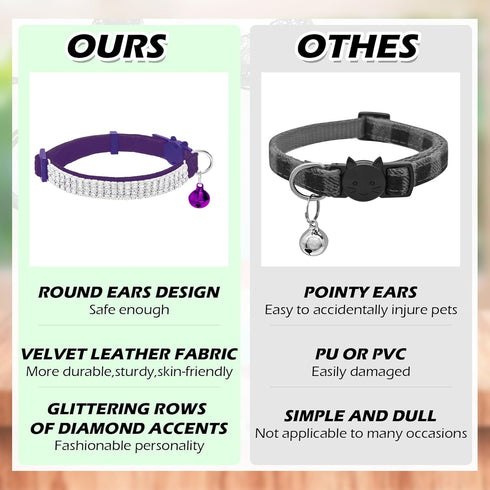 OURS

ROUND EARS DESIGN
Safe enough

VELVET LEATHER FABRIC
More durable,sturdy,skin-friendly

GLITTERING ROWS OF DIAMOND ACCENTS
Fashionable personality

OTHES

POINTY EARS
Easy to accidentally injure pets

PU OR PVC
Easily damaged

SIMPLE AND DULL
Not applicable to many occasions